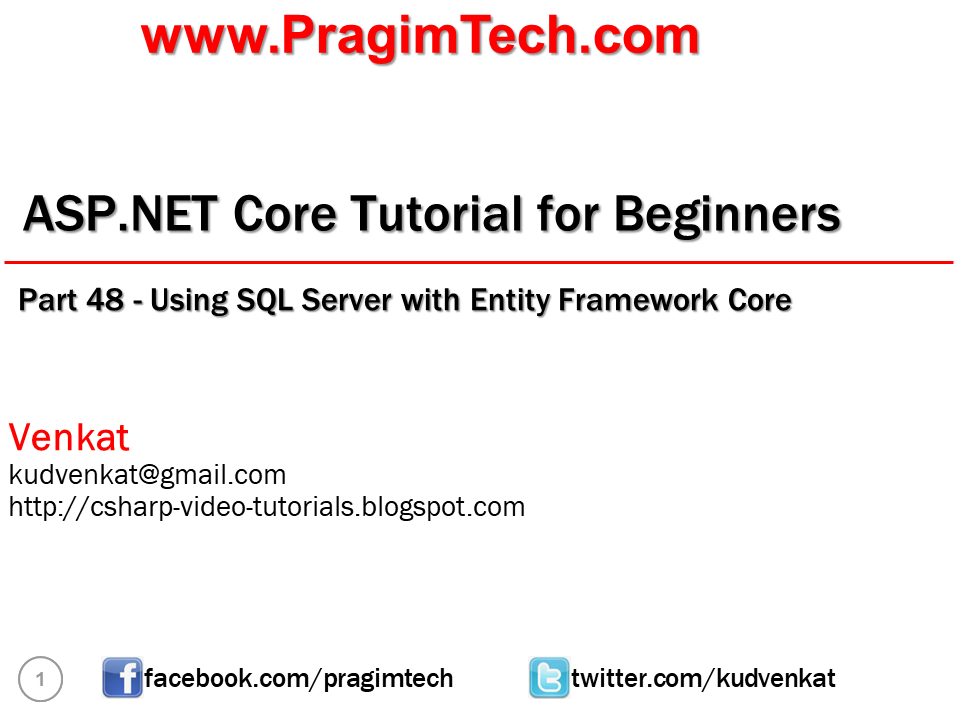 www.PragimTech.com

ASP.NET Core Tutorial for Beginners

Part 48 - Using SQL Server with Entity Framework Core

Venkat
kudvenkat@gmail.com
http://csharp-video-tutorials.blogspot.com

1

facebook.com/pragimtech

twitter.com/kudvenkat